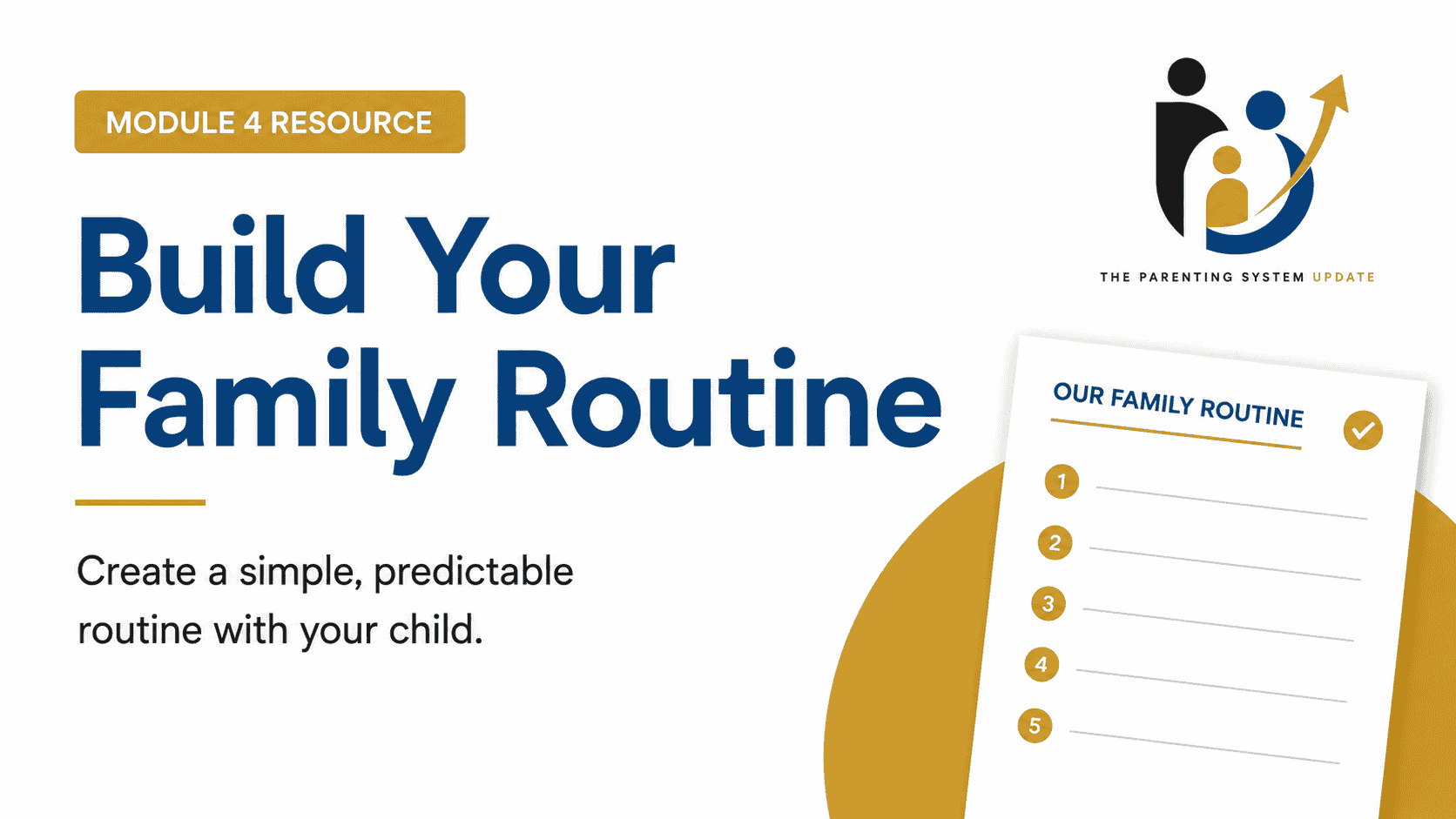 MODULE 4 RESOURCE

Build Your Family Routine

Create a simple, predictable routine with your child.

THE PARENTING SYSTEM UPDATE

OUR FAMILY ROUTINE

1

2

3

4

5